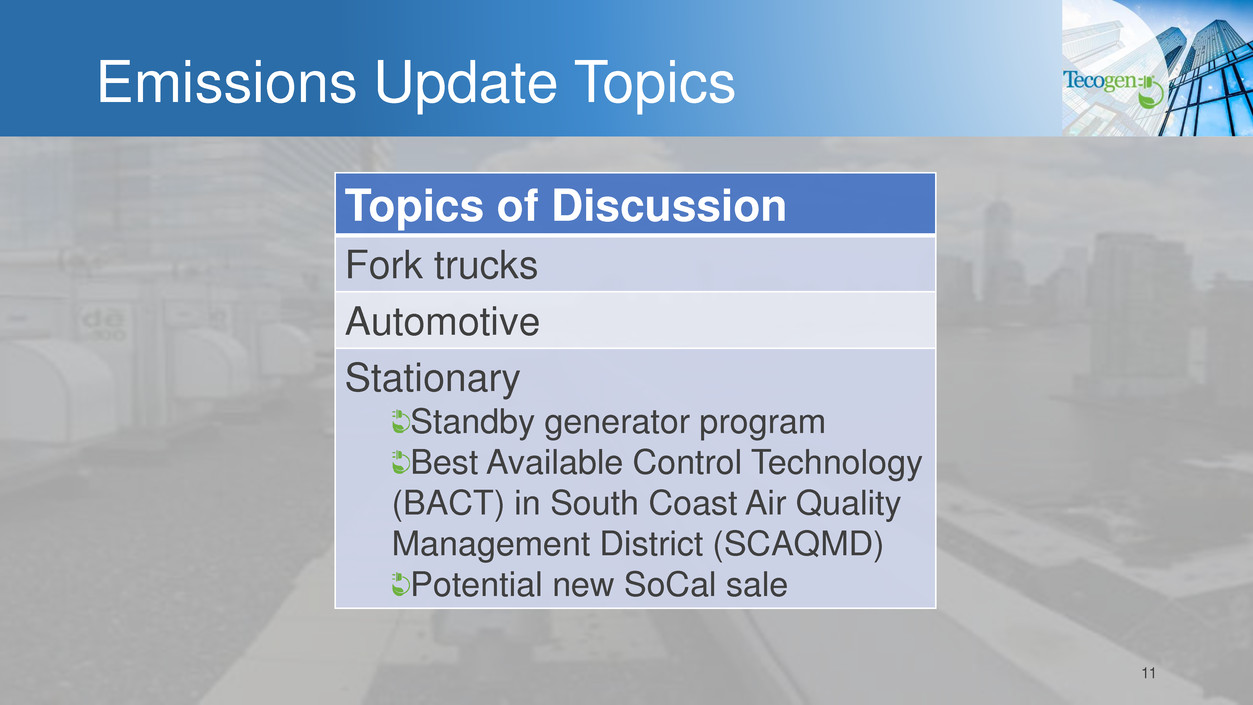 Emissions Update Topics

Tecogen

| Topics of Discussion |
|---|
| Fork trucks |
| Automotive |
| Stationary<br>Standby generator program<br>Best Available Control Technology (BACT) in South Coast Air Quality Management District (SCAQMD)<br>Potential new SoCal sale |

11